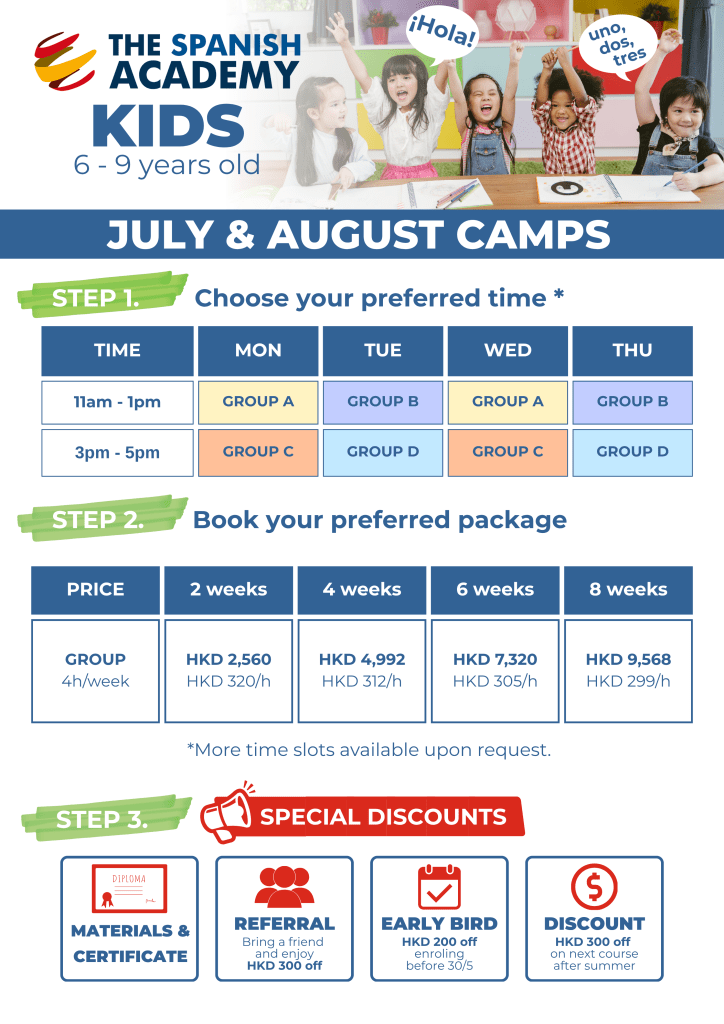 THE SPANISH ACADEMY
KIDS
6 - 9 years old

¡Hola!

uno, dos, tres

JULY & AUGUST CAMPS

STEP 1. Choose your preferred time *

| TIME | MON | TUE | WED | THU |
|---|---|---|---|---|
| 11am - 1pm | GROUP A | GROUP B | GROUP A | GROUP B |
| 3pm - 5pm | GROUP C | GROUP D | GROUP C | GROUP D |

STEP 2. Book your preferred package

| PRICE | 2 weeks | 4 weeks | 6 weeks | 8 weeks |
|---|---|---|---|---|
| GROUP 4h/week | HKD 2,560 HKD 320/h | HKD 4,992 HKD 312/h | HKD 7,320 HKD 305/h | HKD 9,568 HKD 299/h |

*More time slots available upon request.

STEP 3. SPECIAL DISCOUNTS

DIPLOMA

MATERIALS & CERTIFICATE

REFERRAL
Bring a friend and enjoy HKD 300 off

EARLY BIRD
HKD 200 off enroling before 30/5

DISCOUNT
HKD 300 off on next course after summer